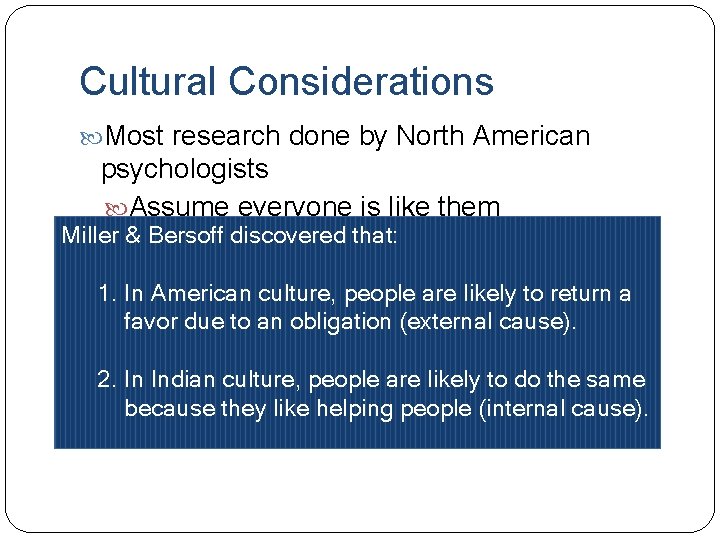 Cultural Considerations

Most research done by North American psychologists

Assume everyone is like them

Miller & Bersoff discovered that:

1. In American culture, people are likely to return a favor due to an obligation (external cause).

2. In Indian culture, people are likely to do the same because they like helping people (internal cause).